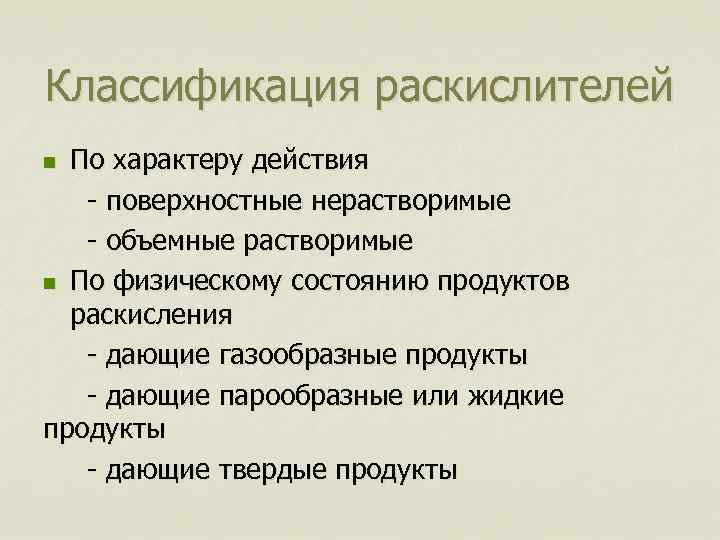 Классификация раскислителей

По характеру действия
- поверхностные нерастворимые
- объемные растворимые

По физическому состоянию продуктов раскисления
- дающие газообразные продукты
- дающие парообразные или жидкие продукты
- дающие твердые продукты